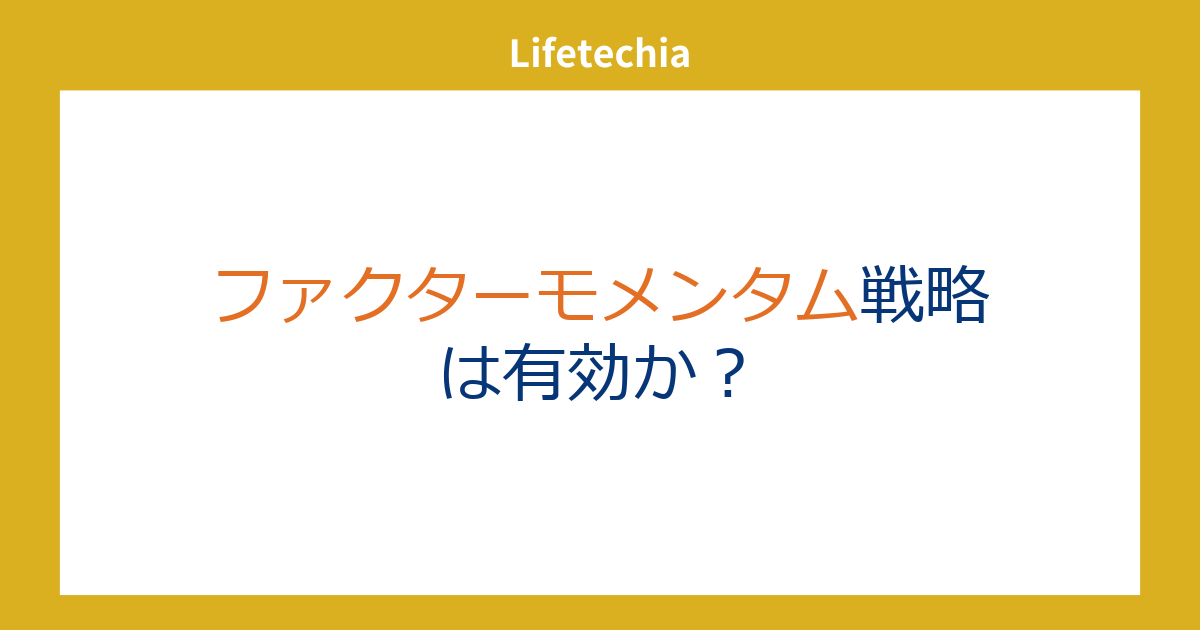 Lifetechia

ファクターモメンタム戦略は有効か？